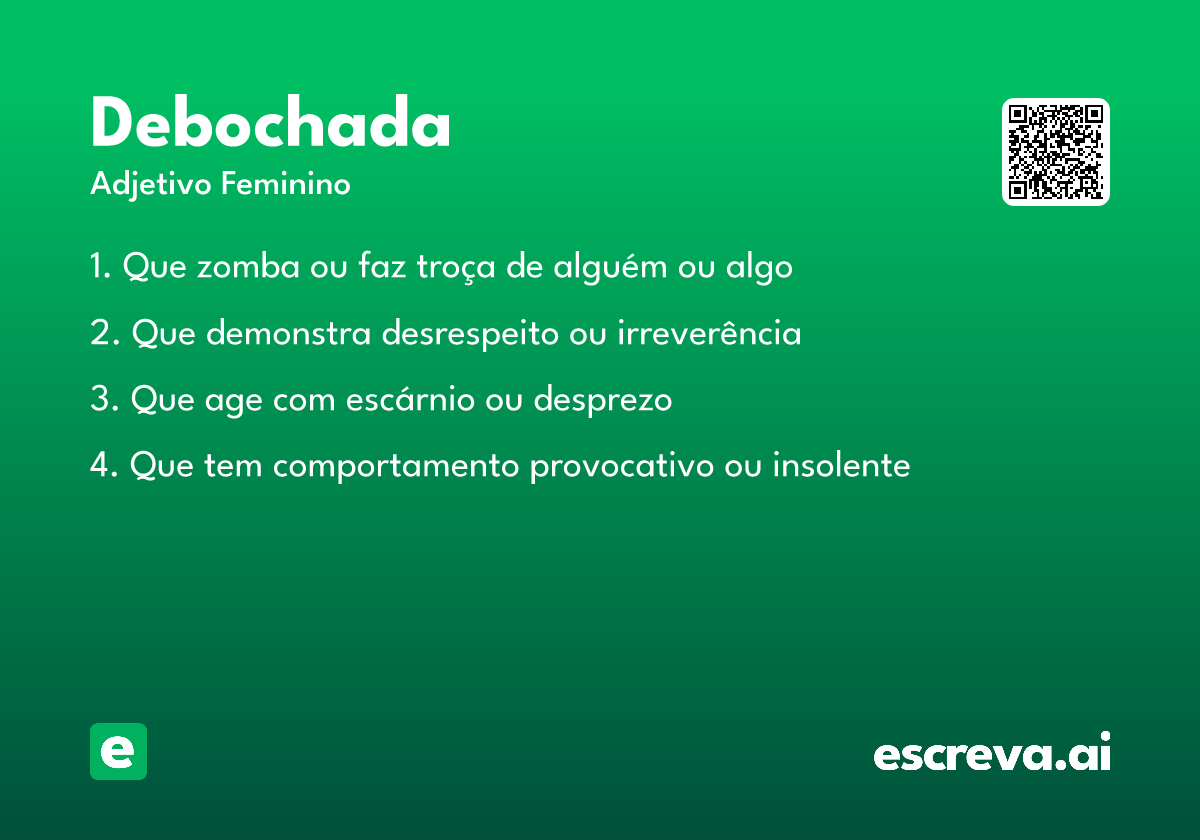 Debochada
Adjetivo Feminino

1. Que zomba ou faz troça de alguém ou algo

2. Que demonstra desrespeito ou irreverência

3. Que age com escárnio ou desprezo

4. Que tem comportamento provocativo ou insolente

e

escreva.ai